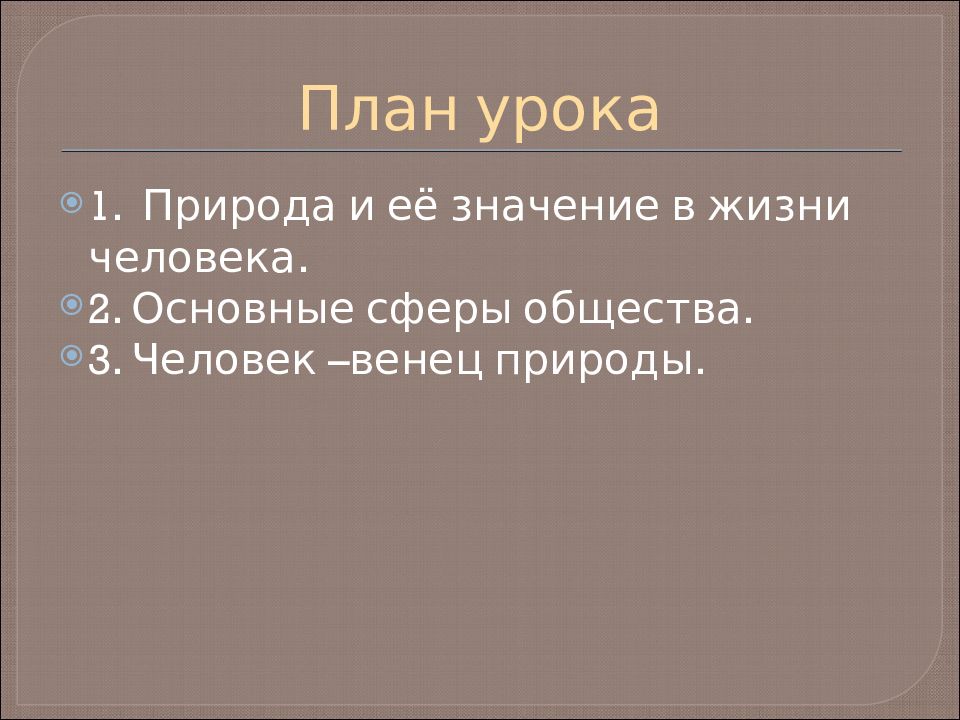 План урока

1. Природа и её значение в жизни человека.
2. Основные сферы общества.
3. Человек –венец природы.